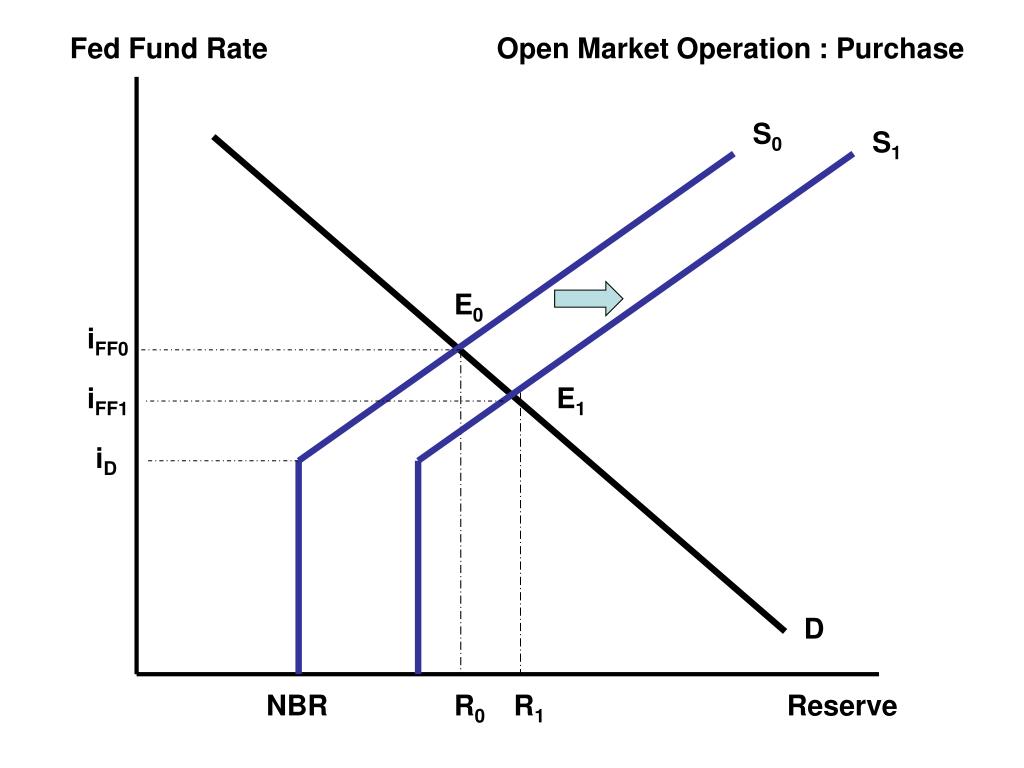 Fed Fund Rate

Open Market Operation : Purchase

$S_0$

$S_1$

$E_0$

$i_{FF0}$

$i_{FF1}$

$E_1$

$i_D$

D

NBR

$R_0$

$R_1$

Reserve